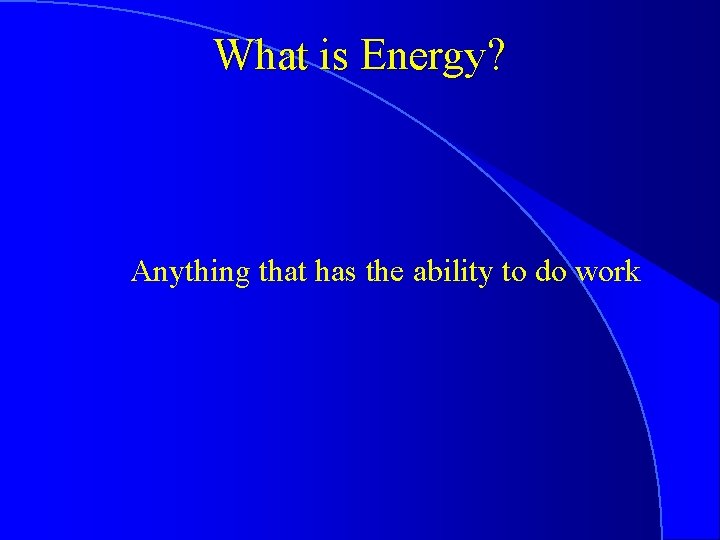 What is Energy?

Anything that has the ability to do work